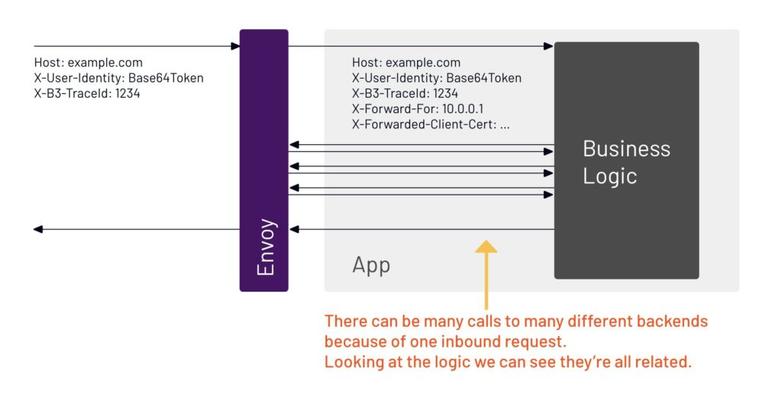 Host: example.com
X-User-Identity: Base64Token
X-B3-TraceId: 1234

Envoy

Host: example.com
X-User-Identity: Base64Token
X-B3-TraceId: 1234
X-Forward-For: 10.0.0.1
X-Forwarded-Client-Cert: ...

Business Logic

App

There can be many calls to many different backends because of one inbound request.
Looking at the logic we can see they're all related.